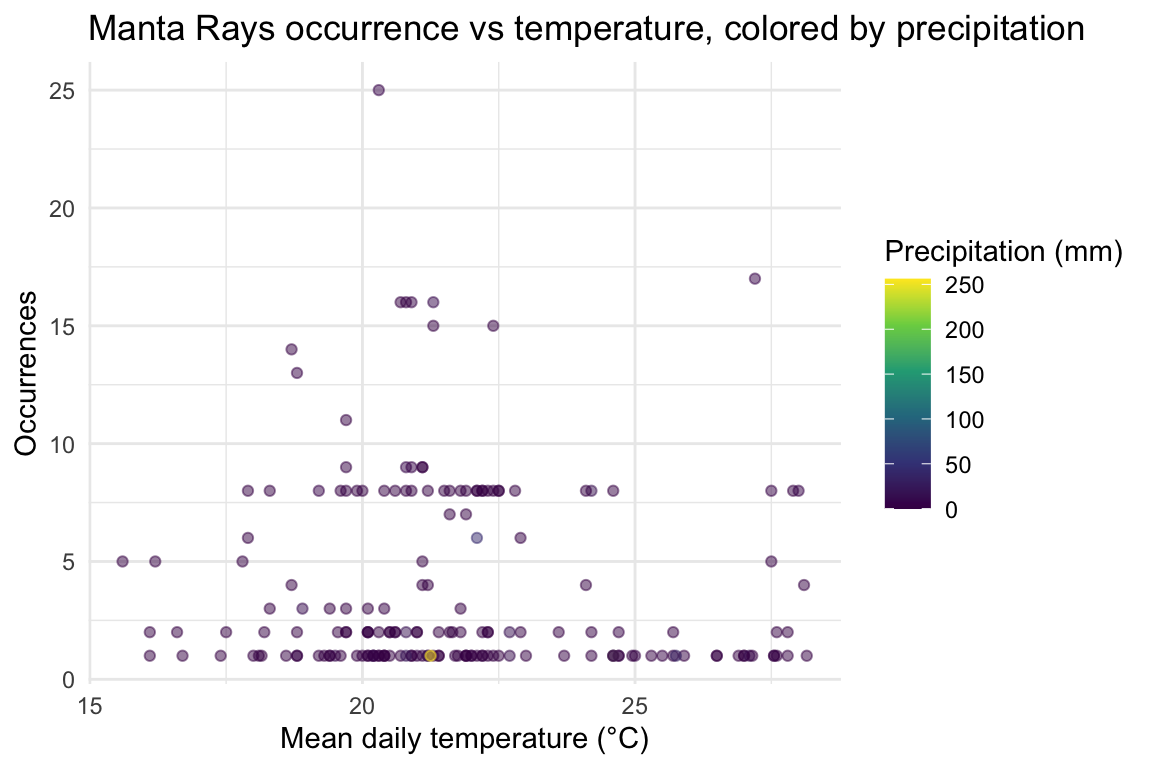 Manta Rays occurrence vs temperature, colored by precipitation

Occurrences

25
20
15
10
5
0

15
20
25

Mean daily temperature (°C)

Precipitation (mm)
250
200
150
100
50
0